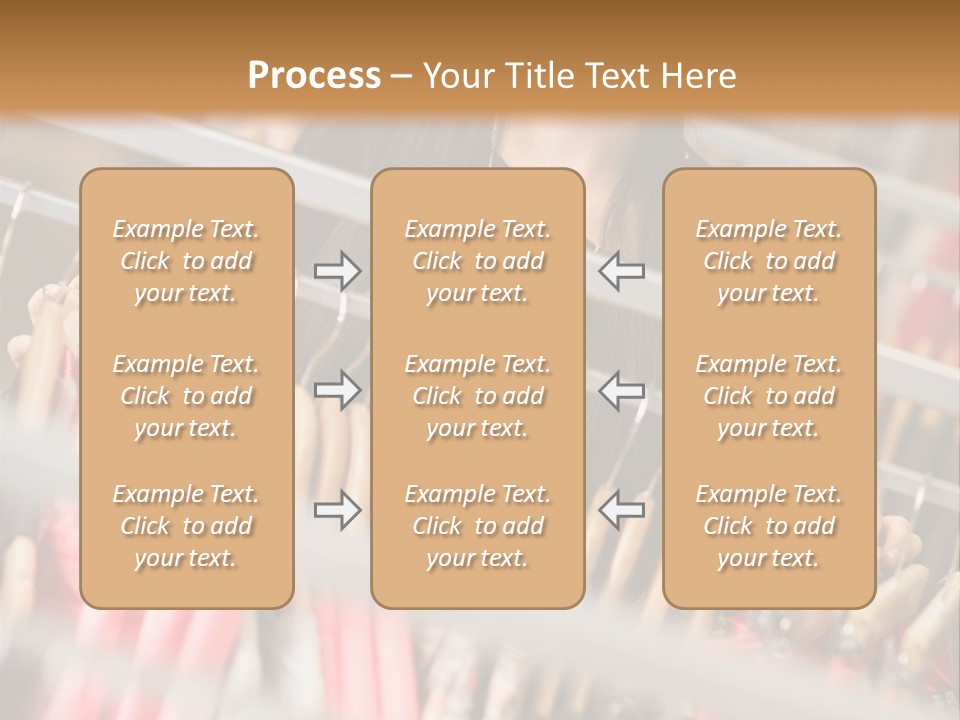 Process – Your Title Text Here

Example Text. Click to add your text.

Example Text. Click to add your text.

Example Text. Click to add your text.

Example Text. Click to add your text.

Example Text. Click to add your text.

Example Text. Click to add your text.

Example Text. Click to add your text.

Example Text. Click to add your text.

Example Text. Click to add your text.